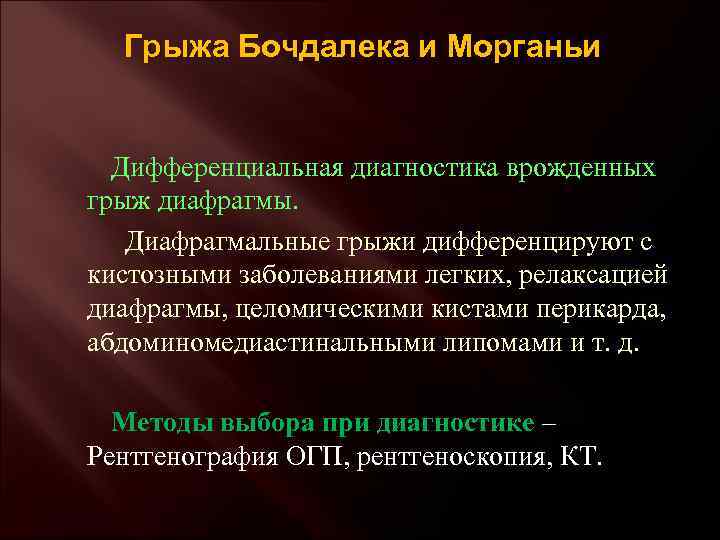 Грыжа Бочдалека и Морганьи

Дифференциальная диагностика врожденных грыж диафрагмы.

Диафрагмальные грыжи дифференцируют с кистозными заболеваниями легких, релаксацией диафрагмы, целомическими кистами перикарда, абдоминомедиастинальными липомами и т. д.

Методы выбора при диагностике – Рентгенография ОГП, рентгеноскопия, КТ.